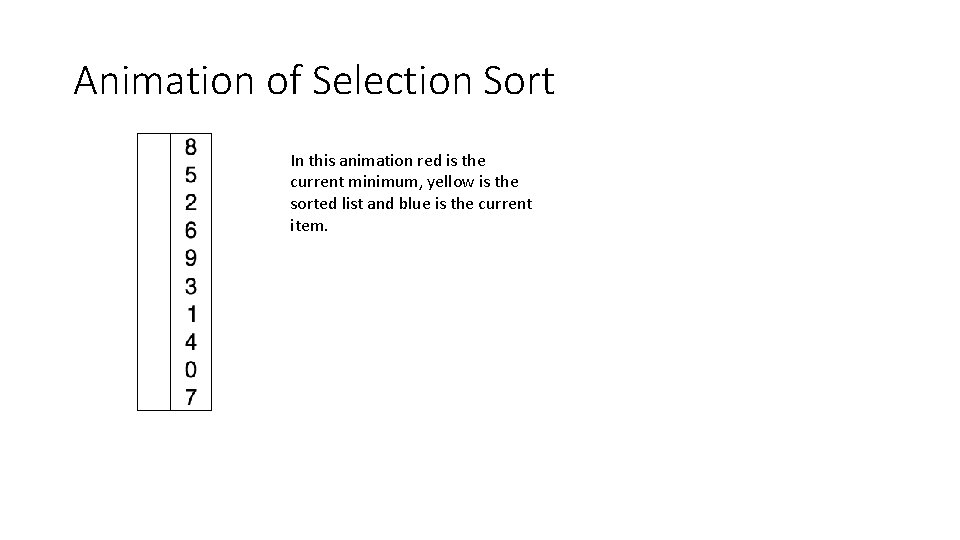 Animation of Selection Sort

8
5
2
6
9
3
1
4
0
7

In this animation red is the current minimum, yellow is the sorted list and blue is the current item.